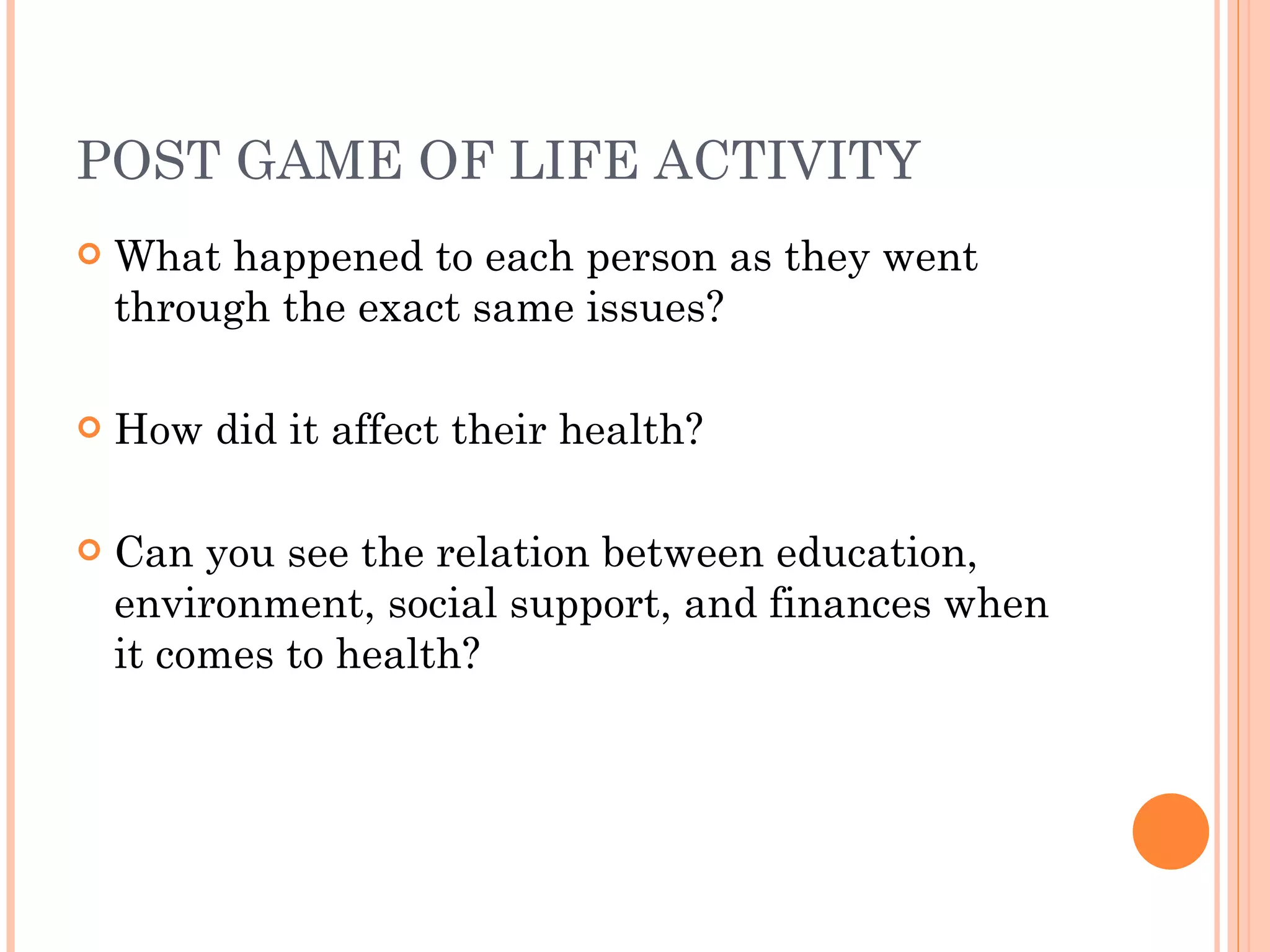 POST GAME OF LIFE ACTIVITY

What happened to each person as they went through the exact same issues?

How did it affect their health?

Can you see the relation between education, environment, social support, and finances when it comes to health?